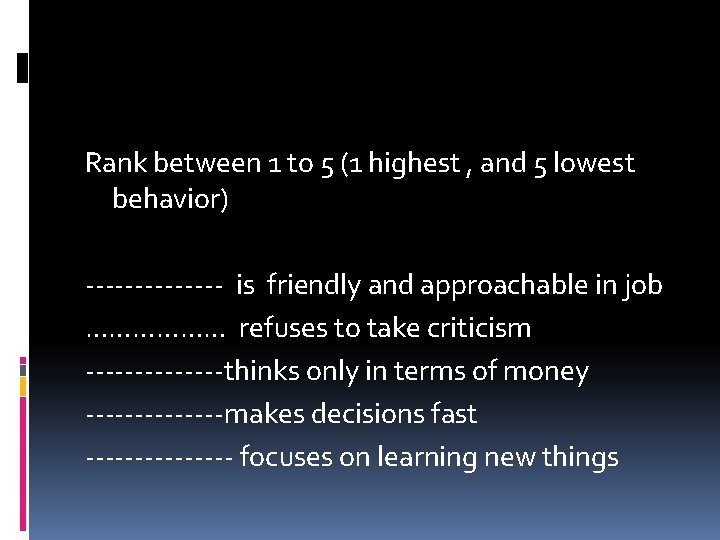 Rank between 1 to 5 (1 highest , and 5 lowest behavior)

------------- is friendly and approachable in job
……………… refuses to take criticism
-------------thinks only in terms of money
-------------makes decisions fast
-------------- focuses on learning new things